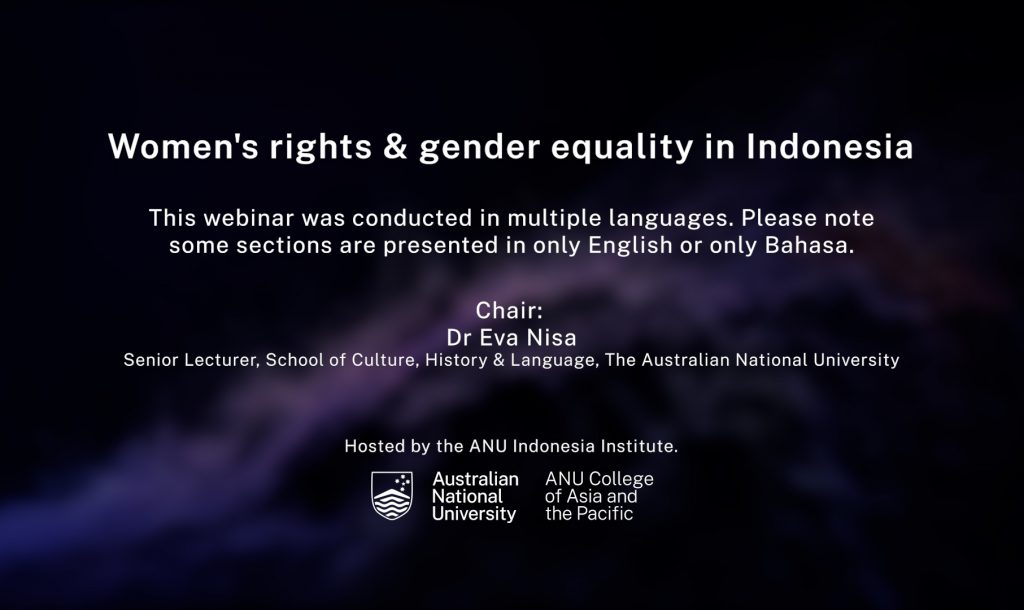 Women's rights & gender equality in Indonesia

This webinar was conducted in multiple languages. Please note some sections are presented in only English or only Bahasa.

Chair:
Dr Eva Nisa
Senior Lecturer, School of Culture, History & Language, The Australian National University

Hosted by the ANU Indonesia Institute.

Australian National University

ANU College of Asia and the Pacific